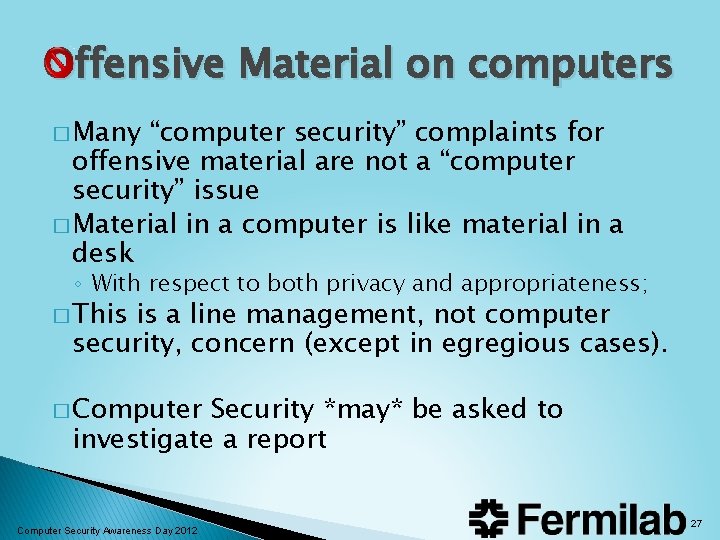 Offensive Material on computers

□ Many “computer security” complaints for offensive material are not a “computer security” issue

□ Material in a computer is like material in a desk

◦ With respect to both privacy and appropriateness;

□ This is a line management, not computer security, concern (except in egregious cases).

□ Computer Security *may* be asked to investigate a report

Computer Security Awareness Day 2012

Fermilab

27